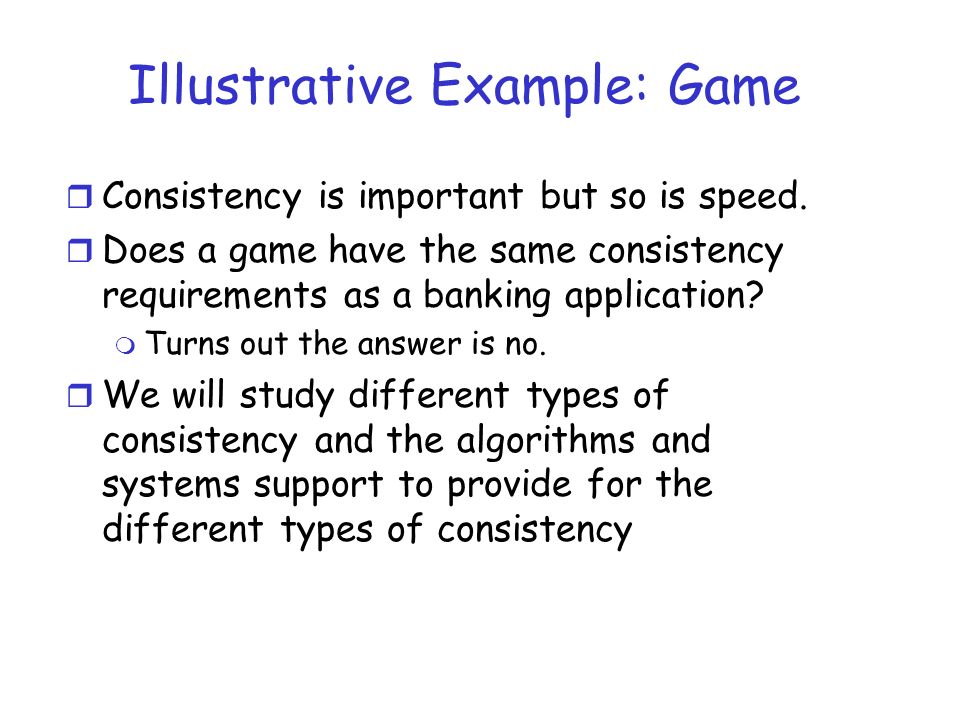 Illustrative Example: Game

Consistency is important but so is speed.

Does a game have the same consistency requirements as a banking application?

Turns out the answer is no.

We will study different types of consistency and the algorithms and systems support to provide for the different types of consistency